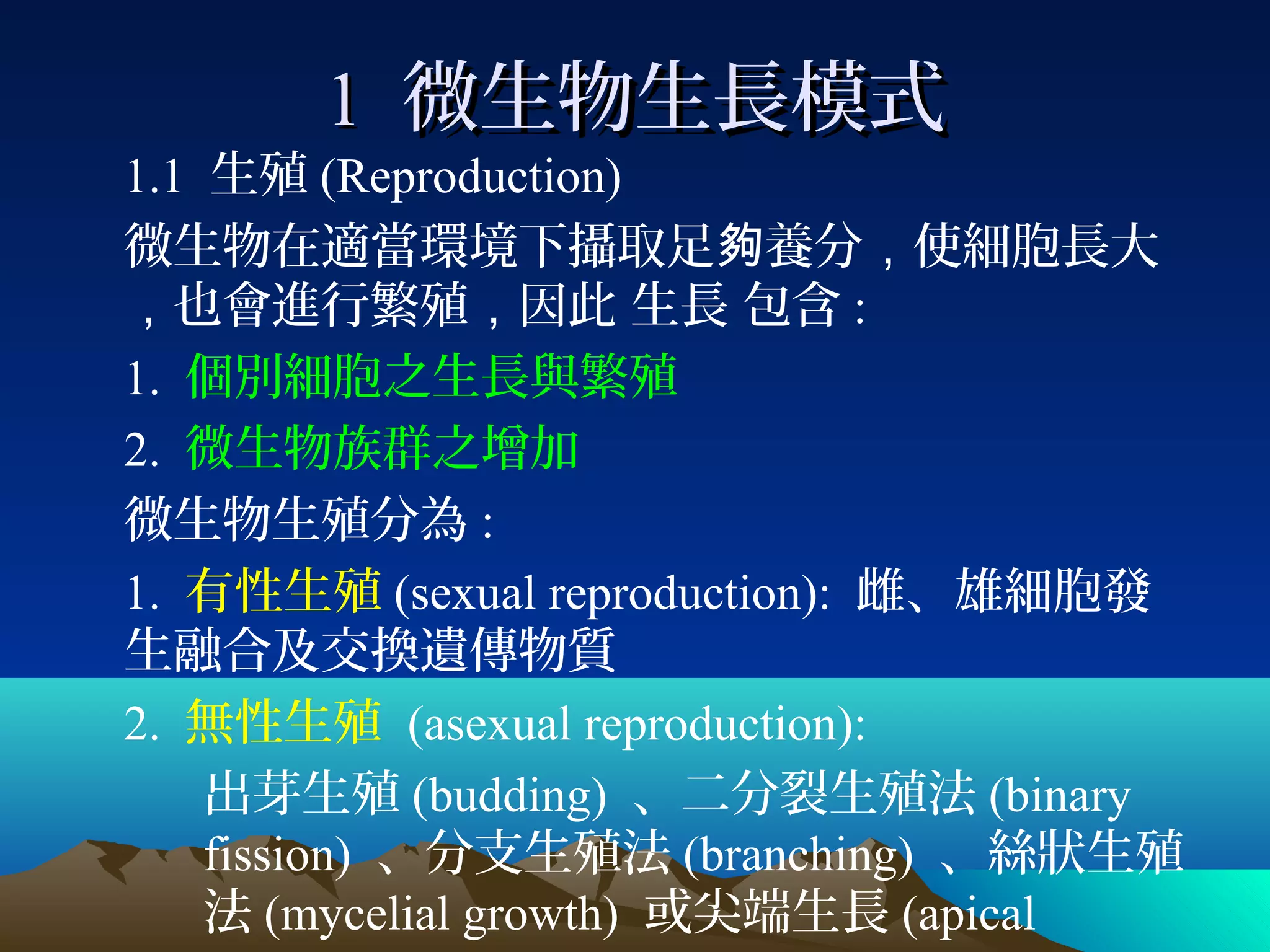 1 微生物生長模式

1.1 生殖 (Reproduction)

微生物在適當環境下攝取足夠養分，使細胞長大，也會進行繁殖，因此 生長 包含：

1. 個別細胞之生長與繁殖

2. 微生物族群之增加

微生物生殖分為：

1. 有性生殖 (sexual reproduction): 雌、雄細胞發生融合及交換遺傳物質

2. 無性生殖 (asexual reproduction):

出芽生殖 (budding) 、二分裂生殖法 (binary fission) 、分支生殖法 (branching) 、絲狀生殖法 (mycelial growth) 或尖端生長 (apical